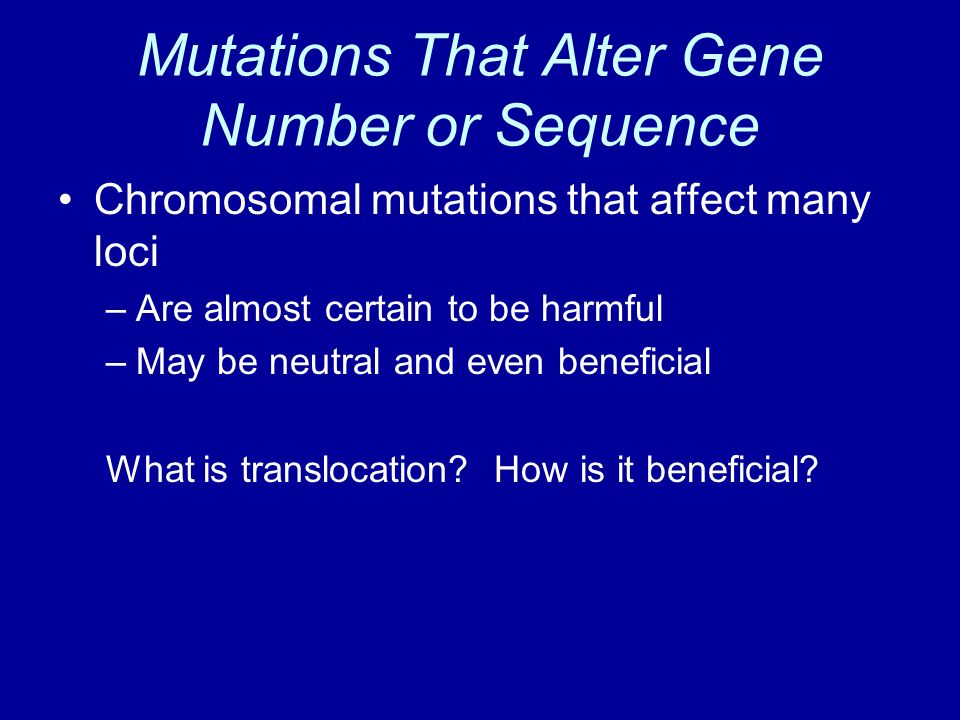 Mutations That Alter Gene Number or Sequence

• Chromosomal mutations that affect many loci
– Are almost certain to be harmful
– May be neutral and even beneficial

What is translocation? How is it beneficial?